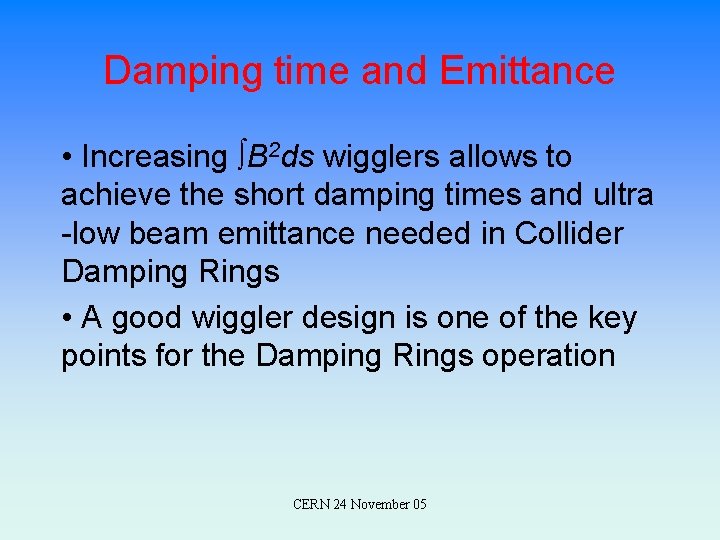 Damping time and Emittance

• Increasing $\int B^2 ds$ wigglers allows to achieve the short damping times and ultra -low beam emittance needed in Collider Damping Rings

• A good wiggler design is one of the key points for the Damping Rings operation

CERN 24 November 05